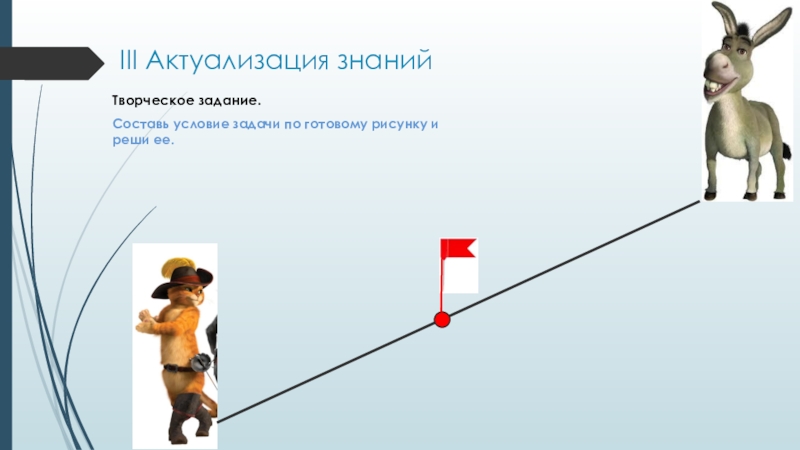 III Актуализация знаний

Творческое задание.

Составь условие задачи по готовому рисунку и реши ее.